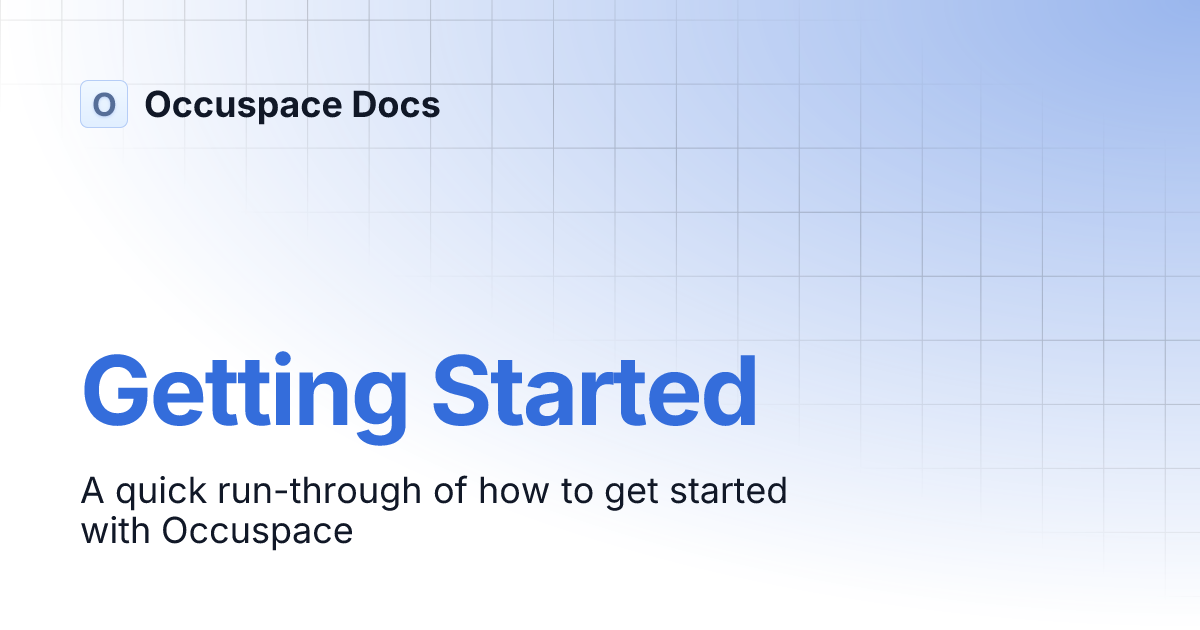 O Occuspace Docs

Getting Started

A quick run-through of how to get started with Occuspace